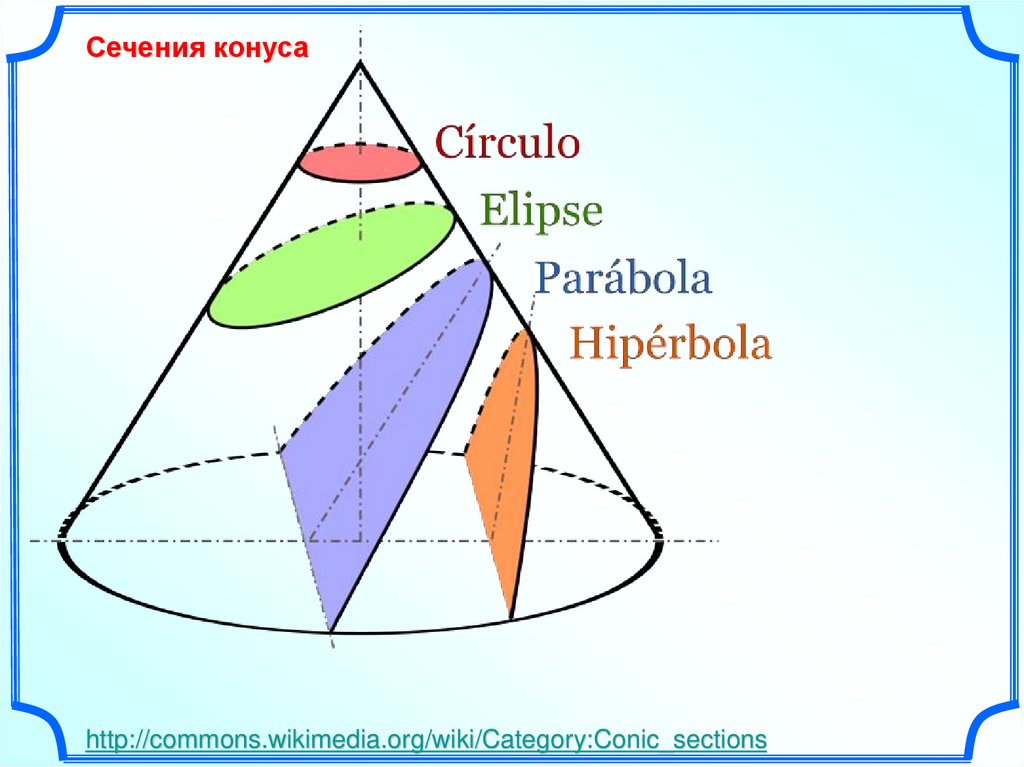 Сечения конуса

Círculo

Elipse

Parábola

Hipérbola

http://commons.wikimedia.org/wiki/Category:Conic_sections